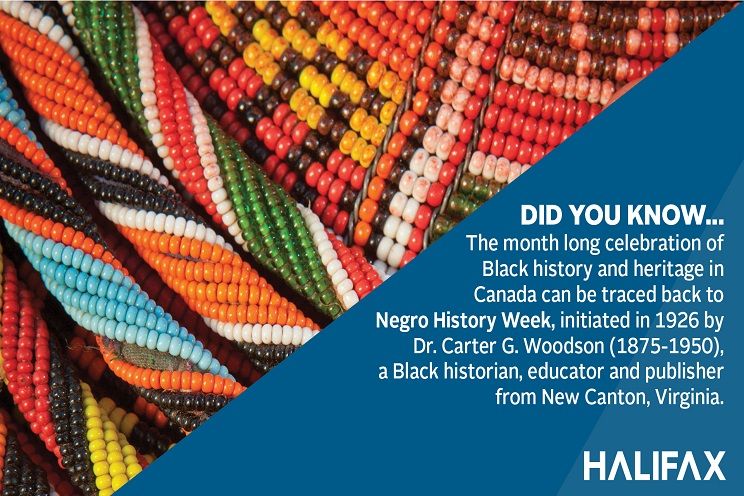 DID YOU KNOW...
The month long celebration of Black history and heritage in Canada can be traced back to Negro History Week, initiated in 1926 by Dr. Carter G. Woodson (1875-1950), a Black historian, educator and publisher from New Canton, Virginia.

HALIFAX